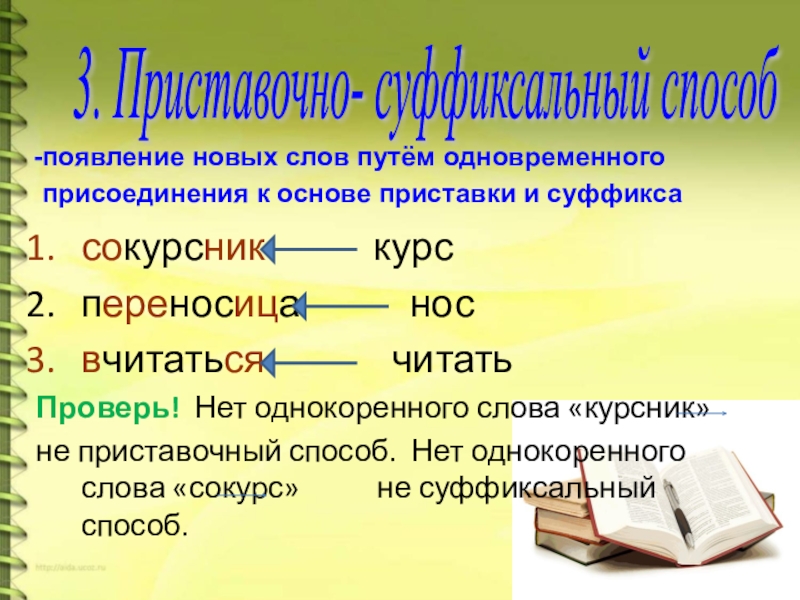 3. Приставочно- суффиксальный способ

-появление новых слов путём одновременного присоединения к основе приставки и суффикса

1. сокурсник курс
2. переносица нос
3. вчитаться читать

Проверь! Нет однокоренного слова «курсник» не приставочный способ. Нет однокоренного слова «сокурс» не суффиксальный способ.

http://aida.ucoz.ru